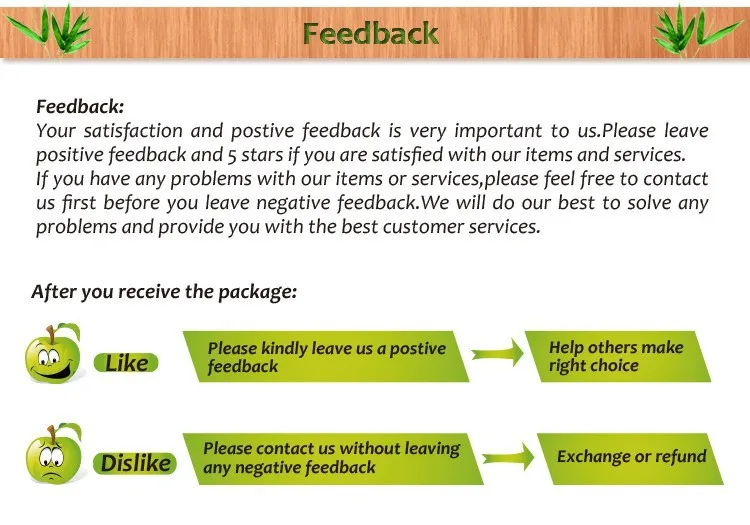 Feedback

Feedback:
Your satisfaction and postive feedback is very important to us.Please leave positive feedback and 5 stars if you are satisfied with our items and services.
If you have any problems with our items or services,please feel free to contact us first before you leave negative feedback.We will do our best to solve any problems and provide you with the best customer services.

After you receive the package:

Like
Please kindly leave us a postive feedback
Help others make right choice

Dislike
Please contact us without leaving any negative feedback
Exchange or refund